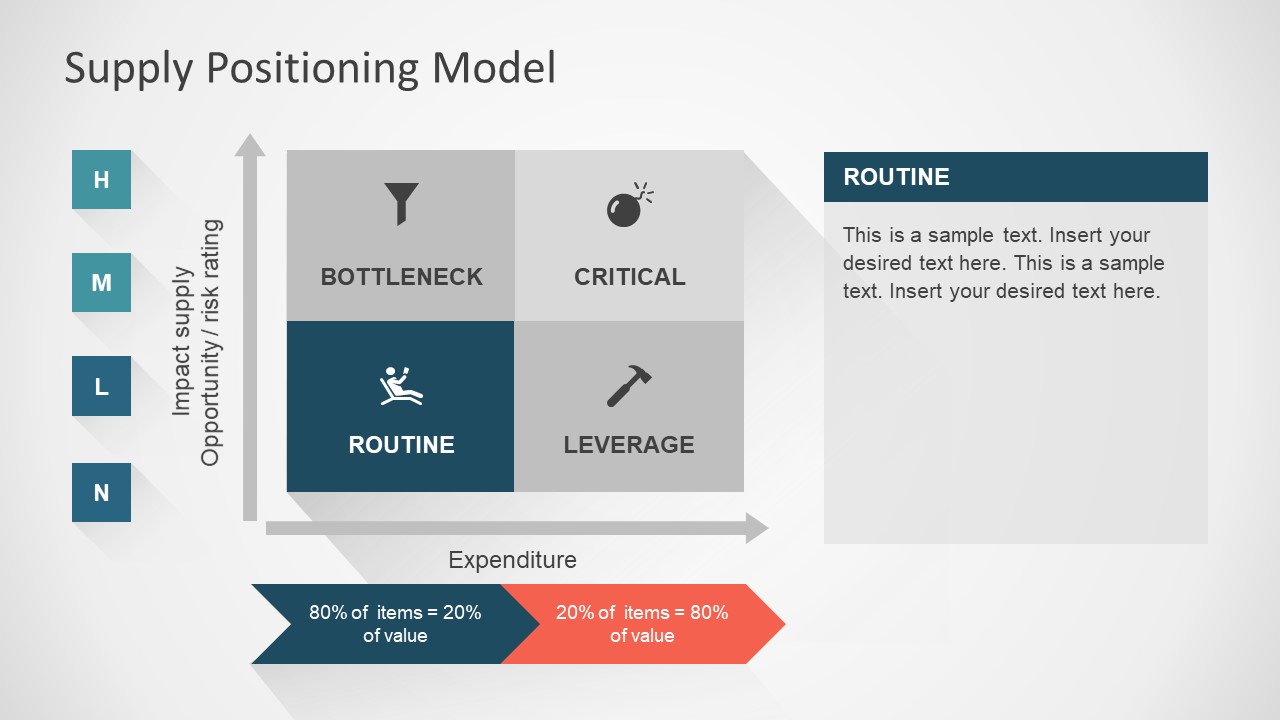 Supply Positioning Model

H

M

L

N

Impact supply
Opportunity / risk rating

BOTTLENECK

CRITICAL

ROUTINE

LEVERAGE

Expenditure

80% of items = 20% of value

20% of items = 80% of value

ROUTINE

This is a sample text. Insert your desired text here. This is a sample text. Insert your desired text here.